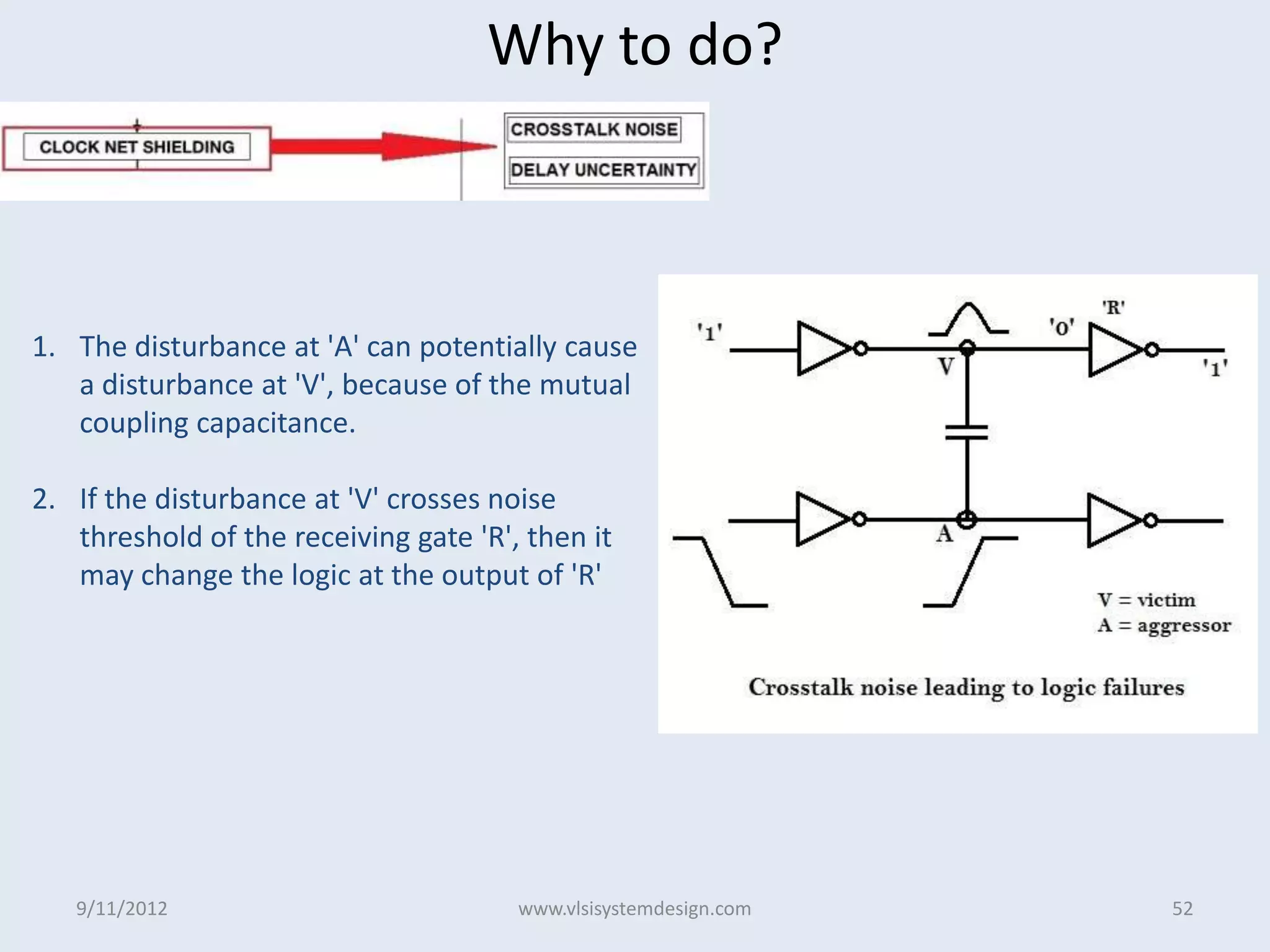 Why to do?

CLOCK NET SHIELDING

CROSSTALK NOISE

DELAY UNCERTAINTY

1. The disturbance at 'A' can potentially cause a disturbance at 'V', because of the mutual coupling capacitance.

2. If the disturbance at 'V' crosses noise threshold of the receiving gate 'R', then it may change the logic at the output of 'R'

'1'

V

'0'

'R'

'1'

A

V = victim
A = aggressor

Crosstalk noise leading to logic failures

9/11/2012

www.vlsisystemdesign.com

52